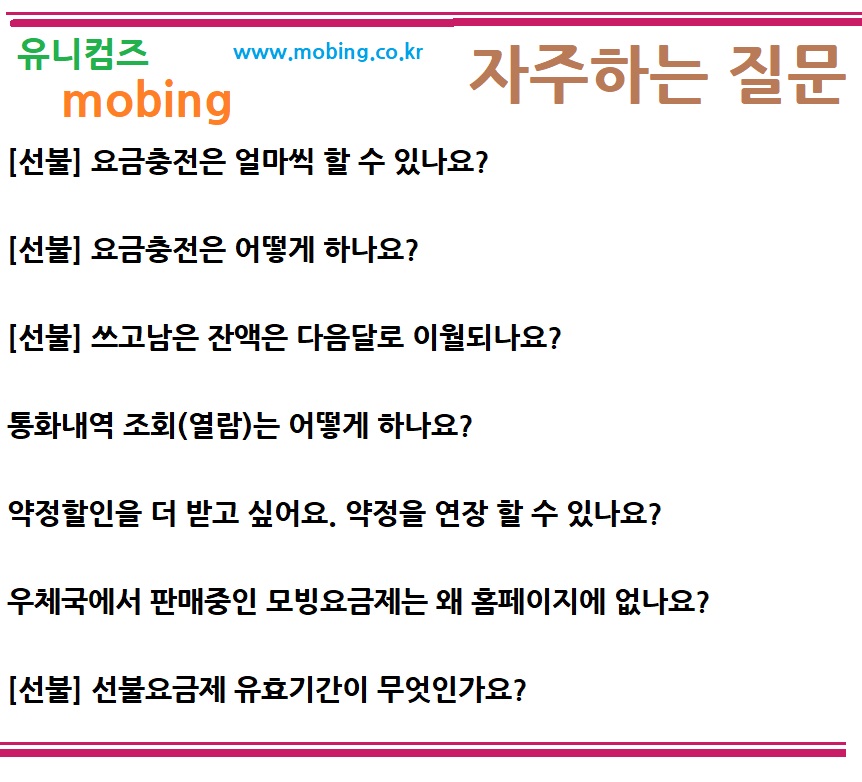 유니컴즈
mobing
www.mobing.co.kr
자주하는 질문

[선불] 요금충전은 얼마씩 할 수 있나요?

[선불] 요금충전은 어떻게 하나요?

[선불] 쓰고남은 잔액은 다음달로 이월되나요?

통화내역 조회(열람)는 어떻게 하나요?

약정할인을 더 받고 싶어요. 약정을 연장 할 수 있나요?

우체국에서 판매중인 모빙요금제는 왜 홈페이지에 없나요?

[선불] 선불요금제 유효기간이 무엇인가요?